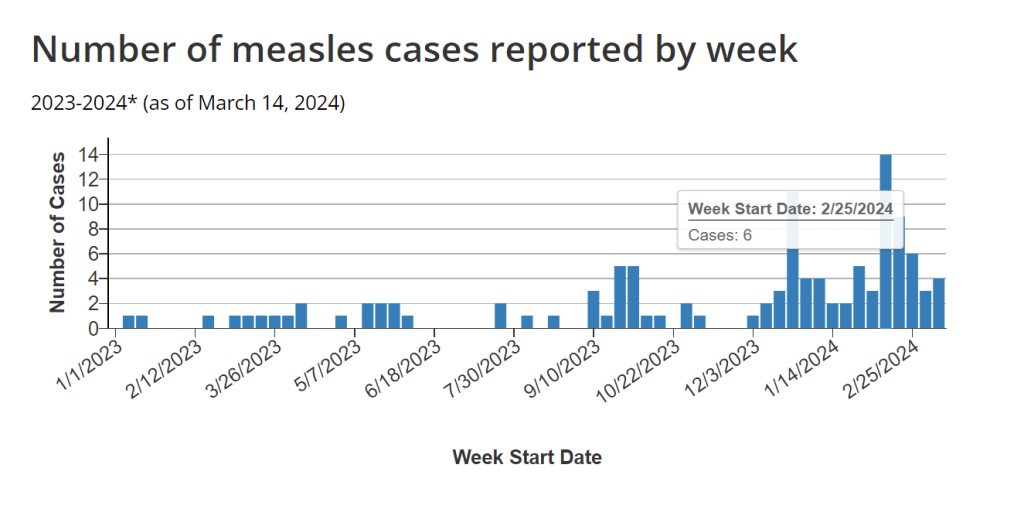 Number of measles cases reported by week

2023-2024* (as of March 14, 2024)

Number of Cases

14
12
10
8
6
4
2
0

Week Start Date: 2/25/2024
Cases: 6

1/1/2023
2/12/2023
3/26/2023
5/7/2023
6/18/2023
7/30/2023
9/10/2023
10/22/2023
12/3/2023
1/14/2024
2/25/2024

Week Start Date